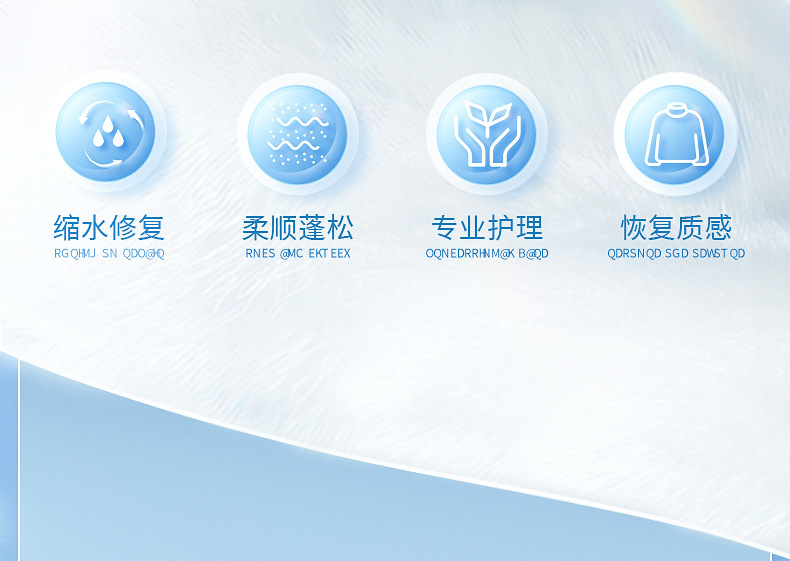 缩水修复
RGQHMJ SN QDO@HQ

柔顺蓬松
RNES @MC EKTEEX

专业护理
OQNEDRRHNM@K B@QD

恢复质感
QDRSNQD SGD SDWSTQD